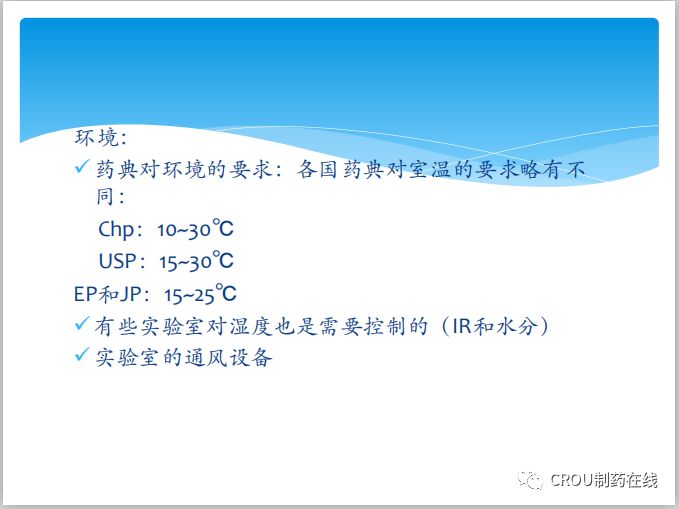 环境：

✓ 药典对环境的要求：各国药典对室温的要求略有不同：

Chp：10~30℃

USP：15~30℃

EP和JP：15~25℃

✓ 有些实验室对湿度也是需要控制的（IR和水分）

✓ 实验室的通风设备

CROU制药在线